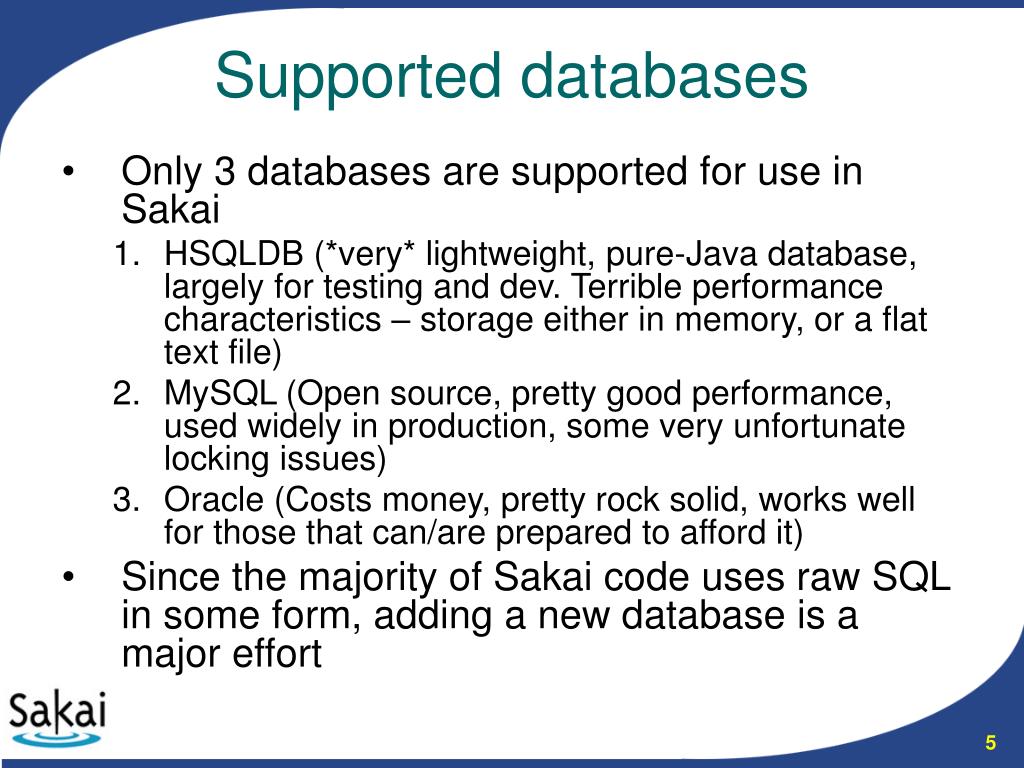 Supported databases

• Only 3 databases are supported for use in Sakai

1. HSQLDB (*very* lightweight, pure-Java database, largely for testing and dev. Terrible performance characteristics – storage either in memory, or a flat text file)
2. MySQL (Open source, pretty good performance, used widely in production, some very unfortunate locking issues)
3. Oracle (Costs money, pretty rock solid, works well for those that can/are prepared to afford it)

• Since the majority of Sakai code uses raw SQL in some form, adding a new database is a major effort

Sakai

5